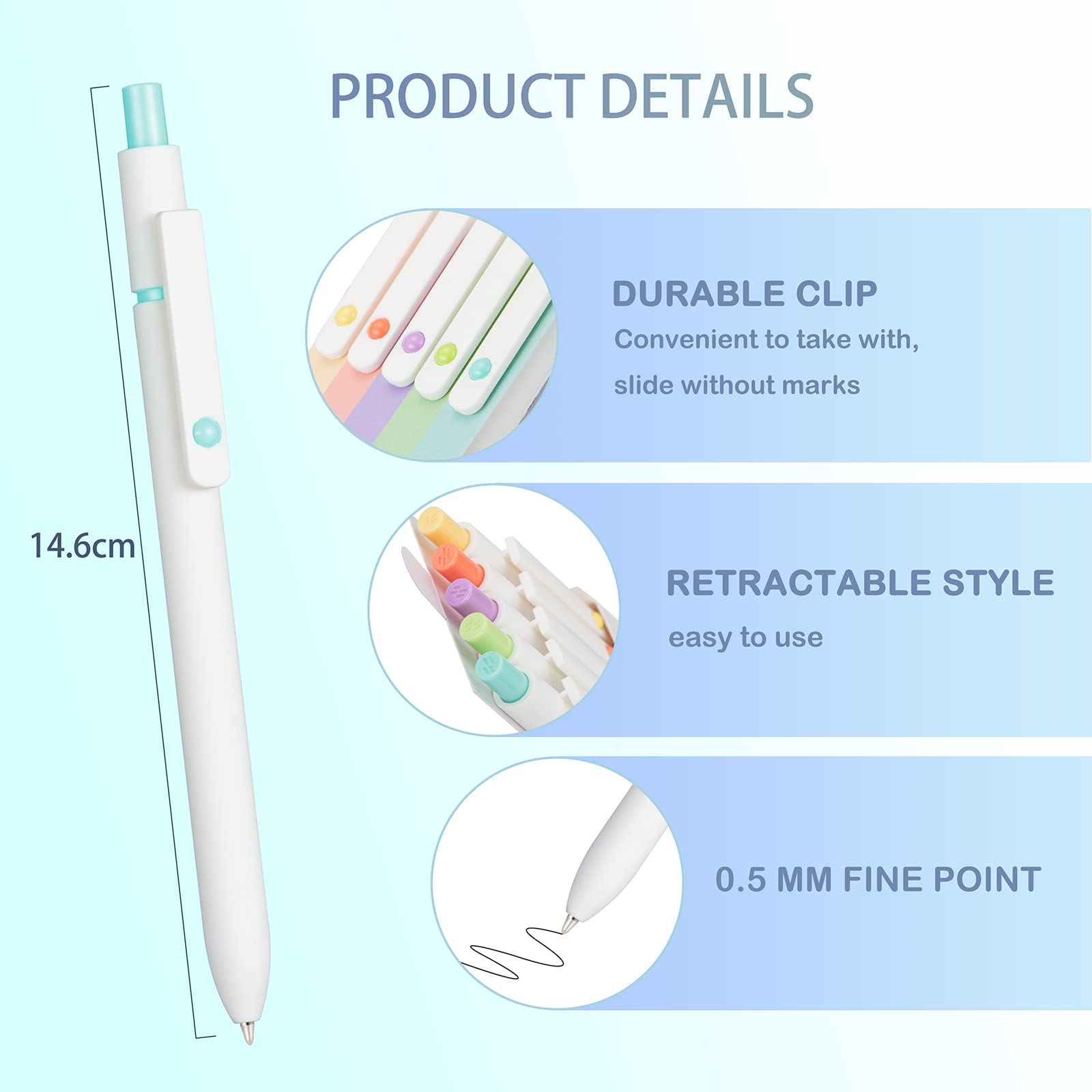 PRODUCT DETAILS

14.6cm

DURABLE CLIP

Convenient to take with, slide without marks

RETRACTABLE STYLE

easy to use

0.5 MM FINE POINT